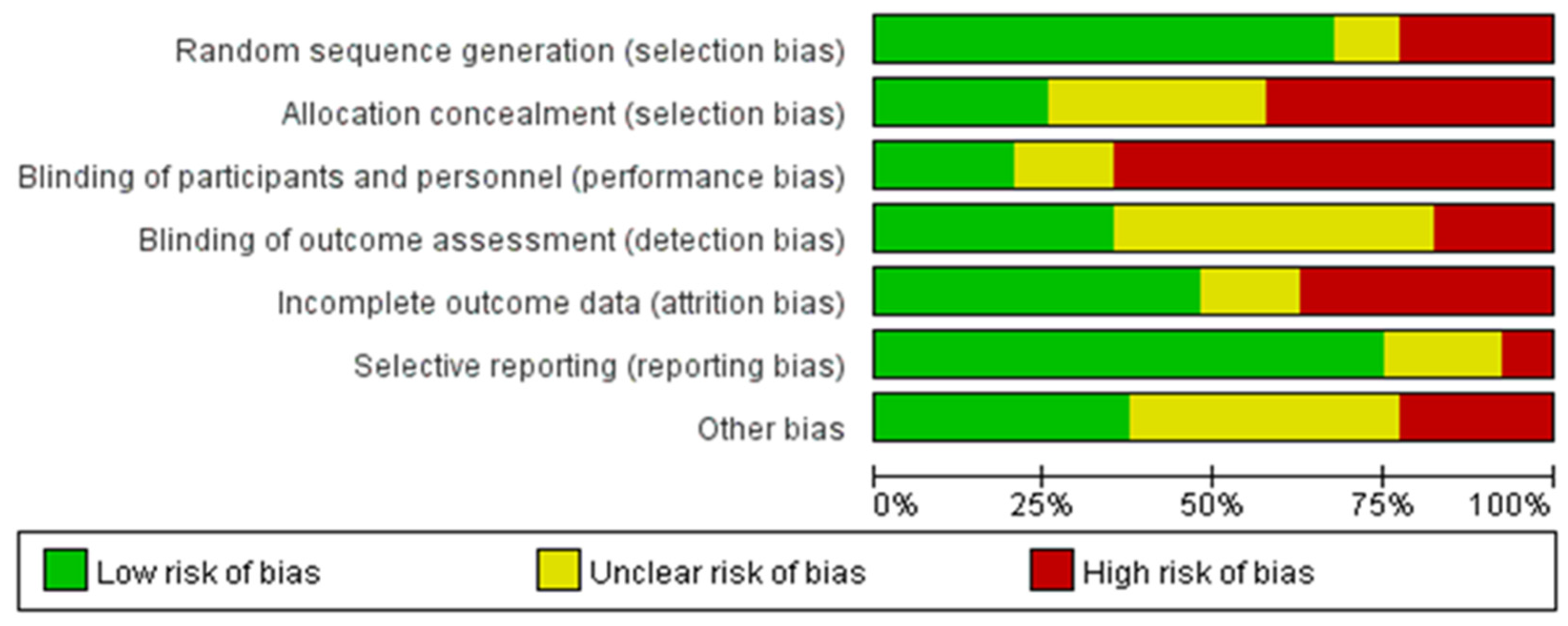 Random sequence generation (selection bias)
Allocation concealment (selection bias)
Blinding of participants and personnel (performance bias)
Blinding of outcome assessment (detection bias)
Incomplete outcome data (attrition bias)
Selective reporting (reporting bias)
Other bias

0% 25% 50% 75% 100%

Low risk of bias
Unclear risk of bias
High risk of bias